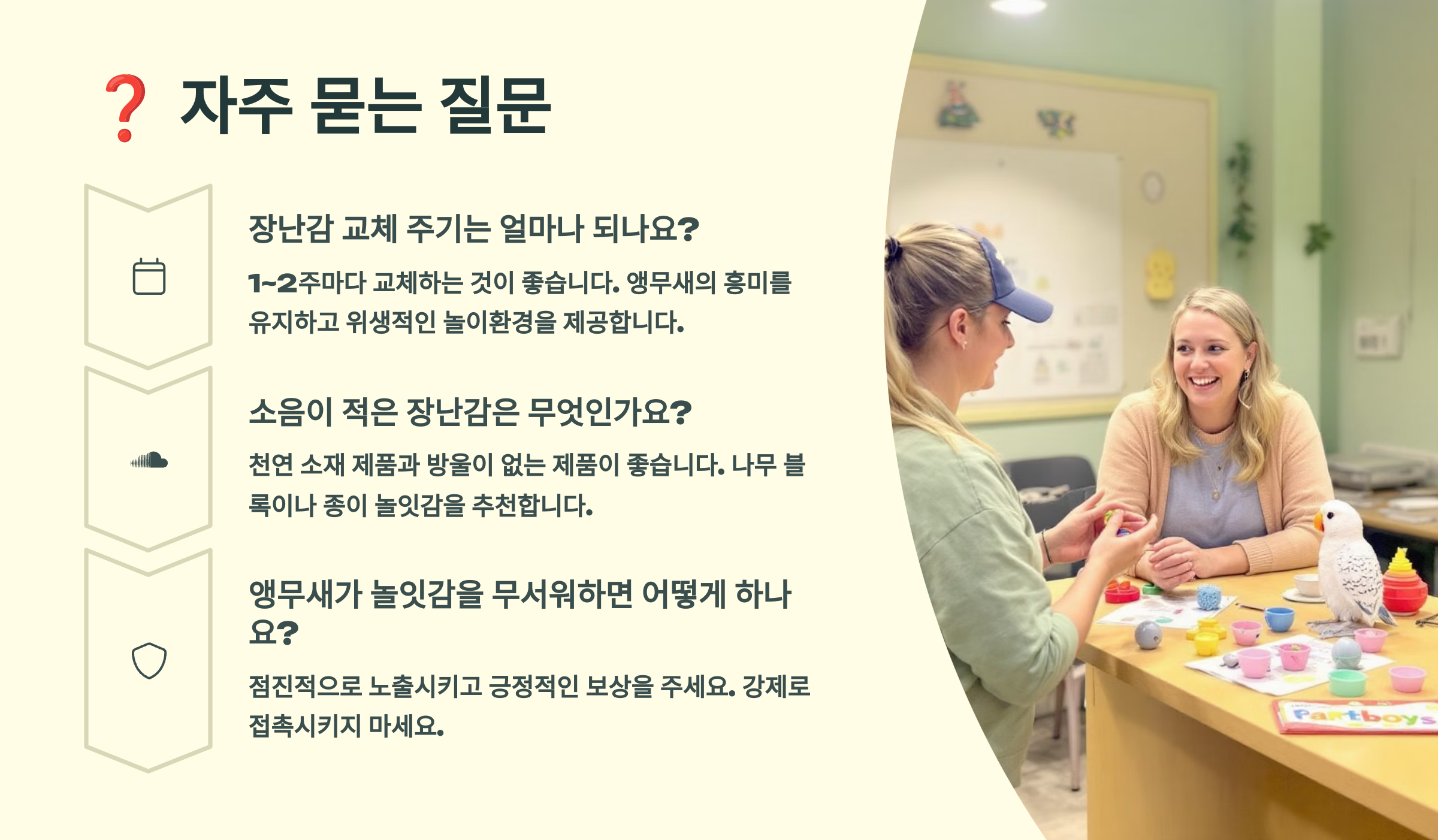 ❓ 자주 묻는 질문

장난감 교체 주기는 얼마나 되나요?

1~2주마다 교체하는 것이 좋습니다. 앵무새의 흥미를 유지하고 위생적인 놀이환경을 제공합니다.

소음이 적은 장난감은 무엇인가요?

천연 소재 제품과 방울이 없는 제품이 좋습니다. 나무 블록이나 종이 놀잇감을 추천합니다.

앵무새가 놀잇감을 무서워하면 어떻게 하나요?

점진적으로 노출시키고 긍정적인 보상을 주세요. 강제로 접촉시키지 마세요.

Partboys